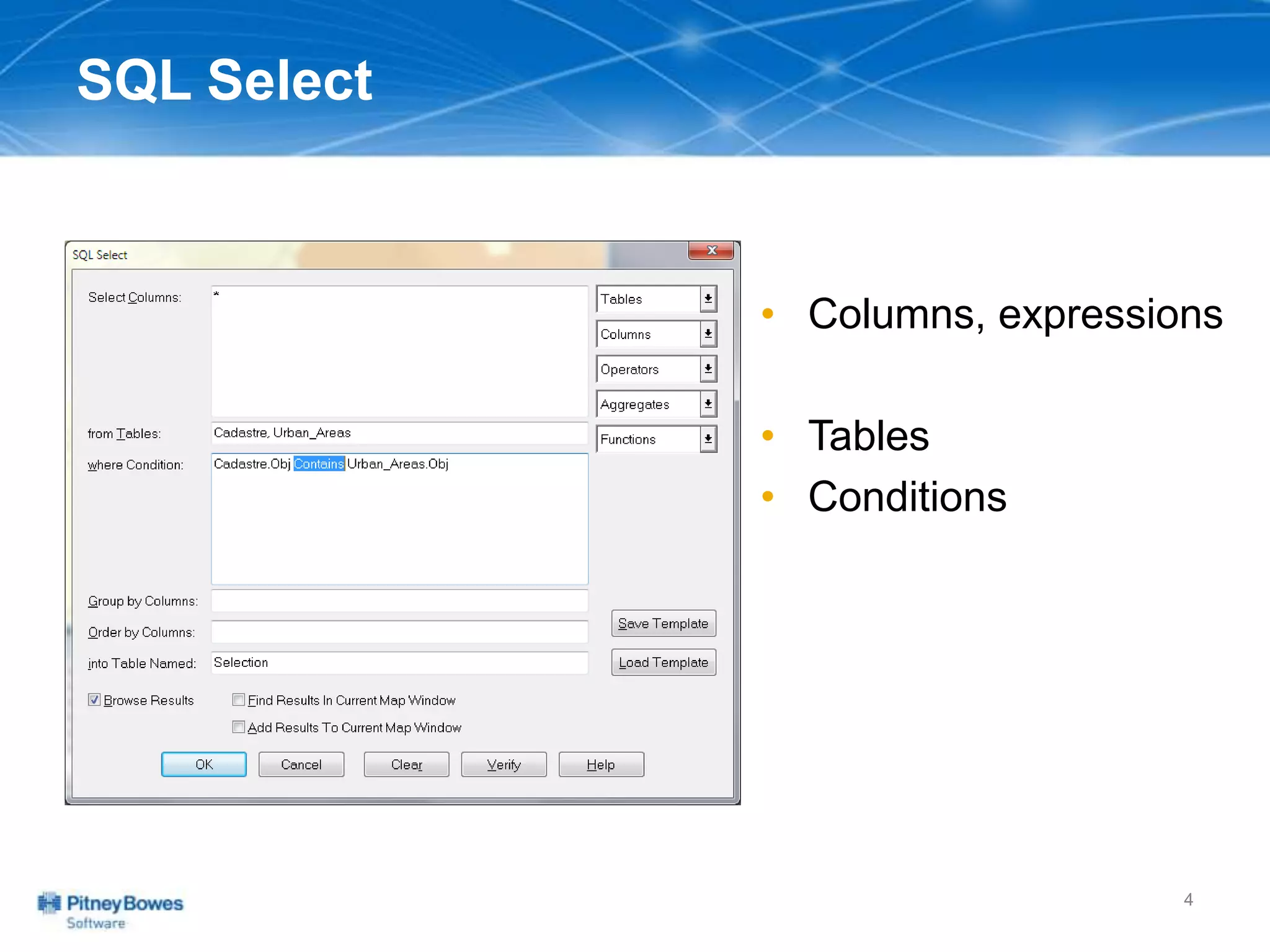 SQL Select

SQL Select

Select Columns: *

Tables
Columns
Operators
Aggregates
Functions

from Tables: Cadastre, Urban_Areas

where Condition: Cadastre.Obj Contains Urban_Areas.Obj

Group by Columns:

Order by Columns:

into Table Named: Selection

Save Template
Load Template

Browse Results
Find Results In Current Map Window
Add Results To Current Map Window

OK Cancel Clear Verify Help

• Columns, expressions

• Tables

• Conditions

Pitney Bowes Software

4